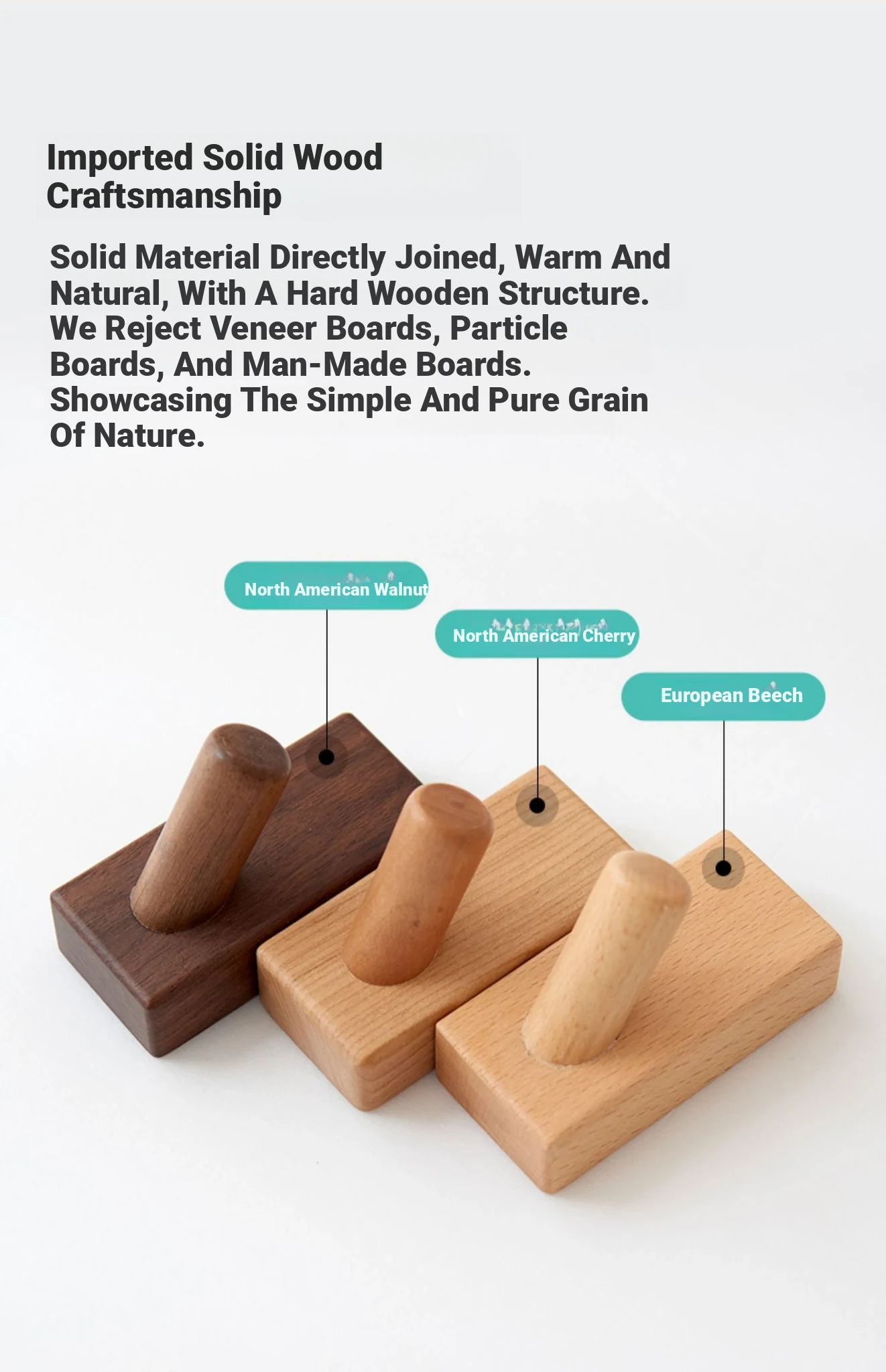 Imported Solid Wood Craftsmanship

Solid Material Directly Joined, Warm And Natural, With A Hard Wooden Structure. We Reject Veneer Boards, Particle Boards, And Man-Made Boards. Showcasing The Simple And Pure Grain Of Nature.

North American Walnut

North American Cherry

European Beech